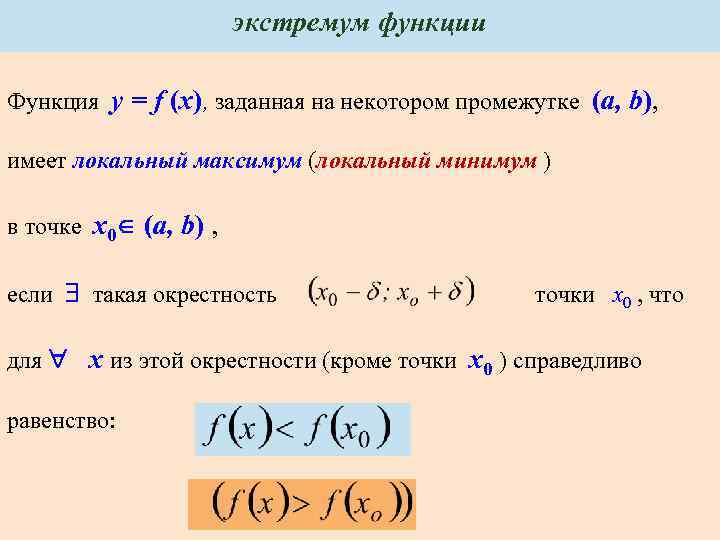 экстремум функции

Функция $y = f(x)$, заданная на некотором промежутке $(a, b)$, имеет локальный максимум (локальный минимум ) в точке $x_0 \in (a, b)$ ,

если $\exists$ такая окрестность $(x_0 - \delta; x_o + \delta)$ точки $x_0$ , что для $\forall$ $x$ из этой окрестности (кроме точки $x_0$ ) справедливо равенство:

$f(x) < f(x_0)$

$(f(x) > f(x_o))$